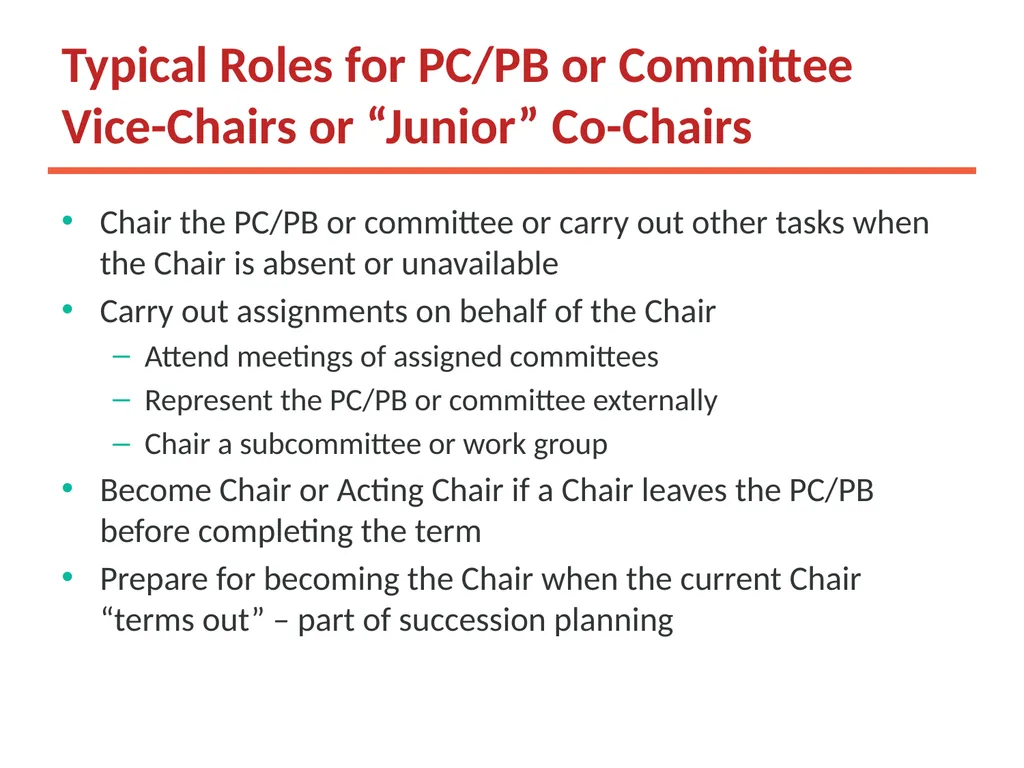 Typical Roles for PC/PB or Committee Vice-Chairs or “Junior” Co-Chairs

• Chair the PC/PB or committee or carry out other tasks when the Chair is absent or unavailable
• Carry out assignments on behalf of the Chair
  – Attend meetings of assigned committees
  – Represent the PC/PB or committee externally
  – Chair a subcommittee or work group
• Become Chair or Acting Chair if a Chair leaves the PC/PB before completing the term
• Prepare for becoming the Chair when the current Chair “terms out” – part of succession planning